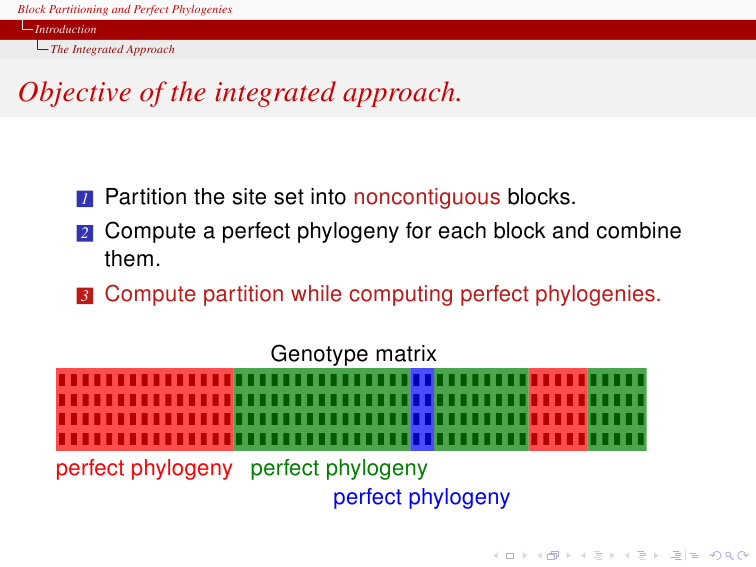 Block Partitioning and Perfect Phylogenies
Introduction
The Integrated Approach

Objective of the integrated approach.

1 Partition the site set into noncontiguous blocks.
2 Compute a perfect phylogeny for each block and combine them.
3 Compute partition while computing perfect phylogenies.

Genotype matrix

perfect phylogeny perfect phylogeny
perfect phylogeny